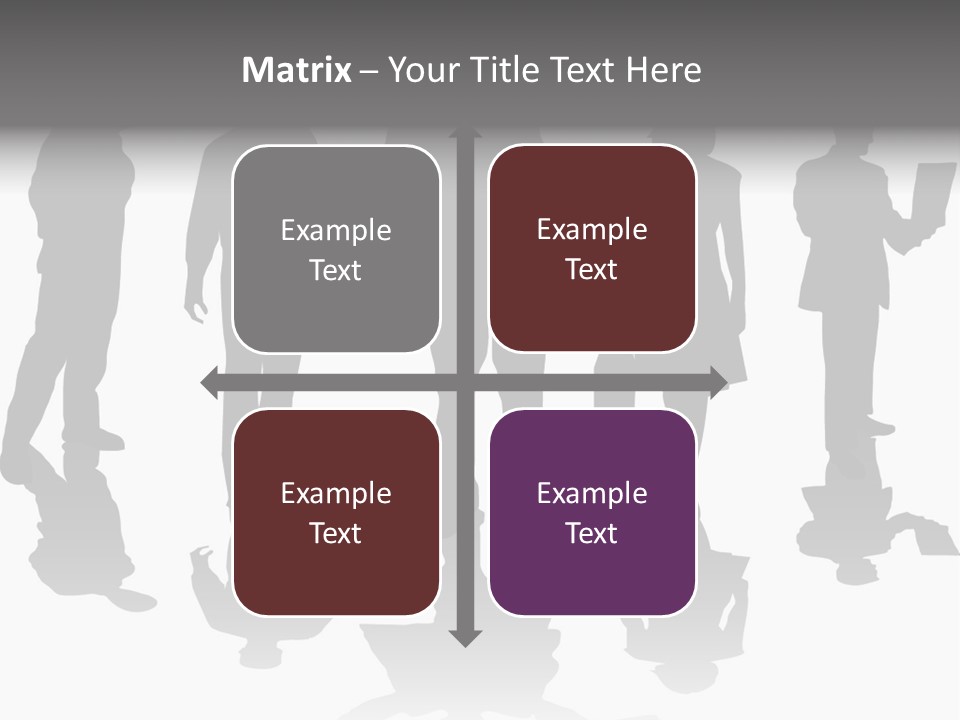 Matrix – Your Title Text Here

Example Text

Example Text

Example Text

Example Text